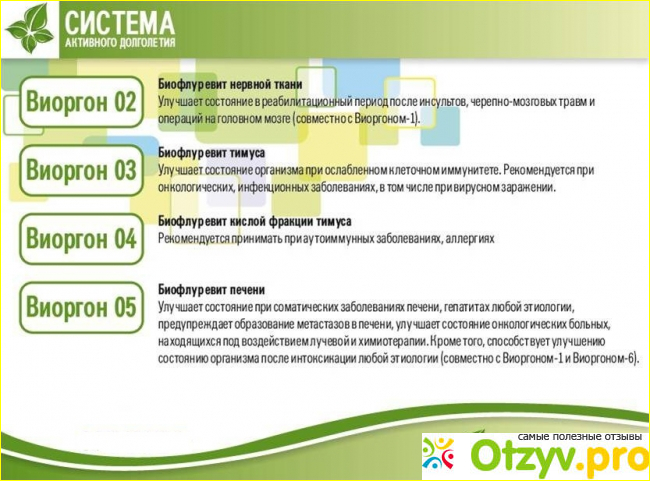 СИСТЕМА
АКТИВНОГО ДОЛГОЛЕТИЯ

Виоргон 02

Биофлуревит нервной ткани
Улучшает состояние в реабилитационный период после инсультов, черепно-мозговых травм и операций на головном мозге (совместно с Виоргоном-1).

Виоргон 03

Биофлуревит тимуса
Улучшает состояние организма при ослабленном клеточном иммунитете. Рекомендуется при онкологических, инфекционных заболеваниях, в том числе при вирусном заражении.

Виоргон 04

Биофлуревит кислой фракции тимуса
Рекомендуется принимать при аутоиммунных заболеваниях, аллергиях

Виоргон 05

Биофлуревит печени
Улучшает состояние при соматических заболеваниях печени, гепатитах любой этиологии, предупреждает образование метастазов в печени, улучшает состояние онкологических больных, находящихся под воздействием лучевой и химиотерапии. Кроме того, способствует улучшению состоянию организма после интоксикации любой этиологии (совместно с Виоргоном-1 и Виоргоном-6).

самые полезные отзывы
Otzyv.pro